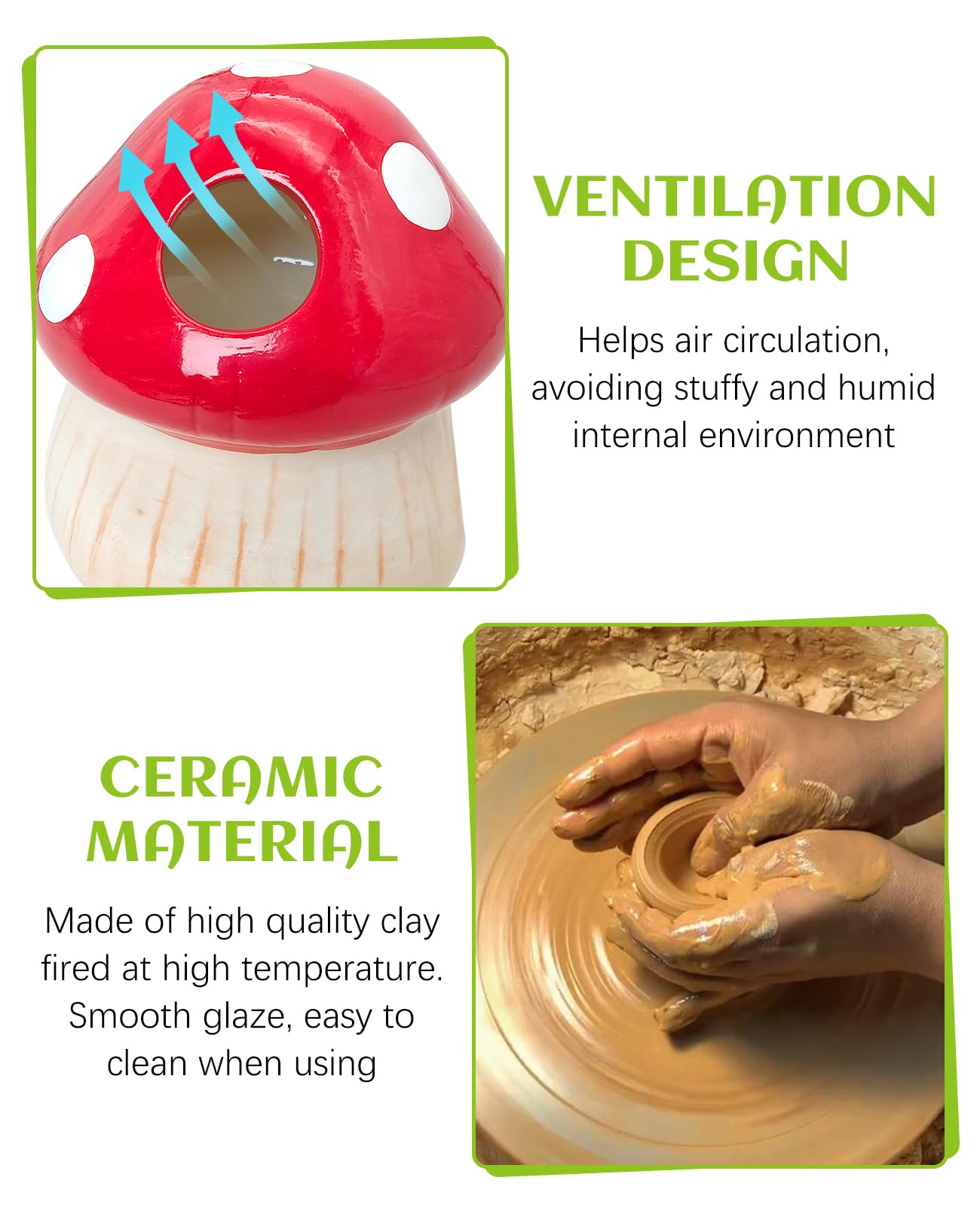 VENTILATION DESIGN

Helps air circulation, avoiding stuffy and humid internal environment

CERAMIC MATERIAL

Made of high quality clay fired at high temperature. Smooth glaze, easy to clean when using